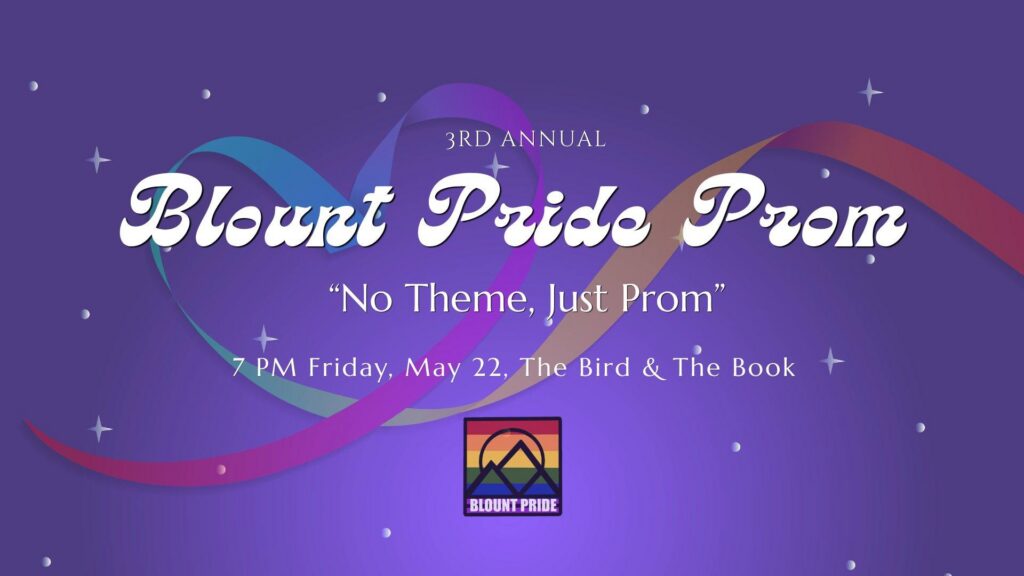 3RD ANNUAL

Blount Pride Prom

“No Theme, Just Prom”

7 PM Friday, May 22, The Bird & The Book

BLOUNT PRIDE